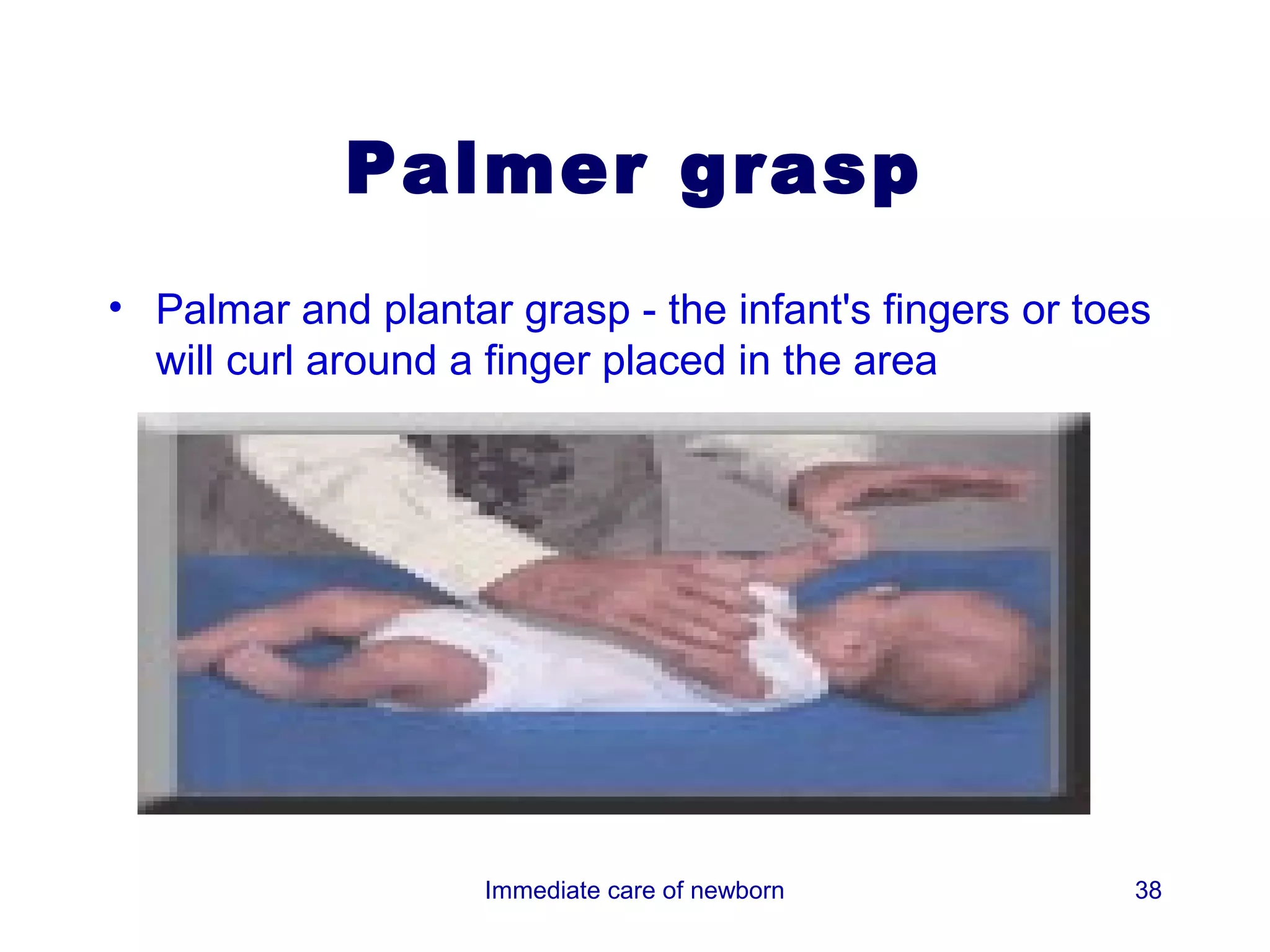 Palmer grasp

• Palmar and plantar grasp - the infant's fingers or toes will curl around a finger placed in the area

Immediate care of newborn

38